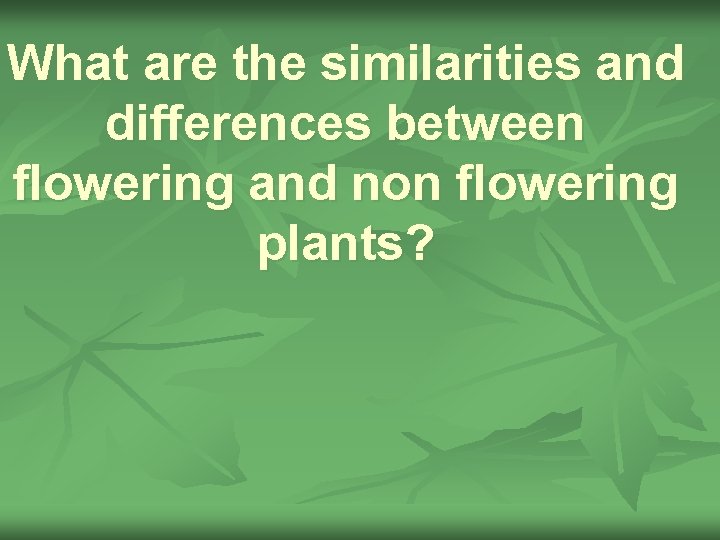 What are the similarities and differences between flowering and non flowering plants?